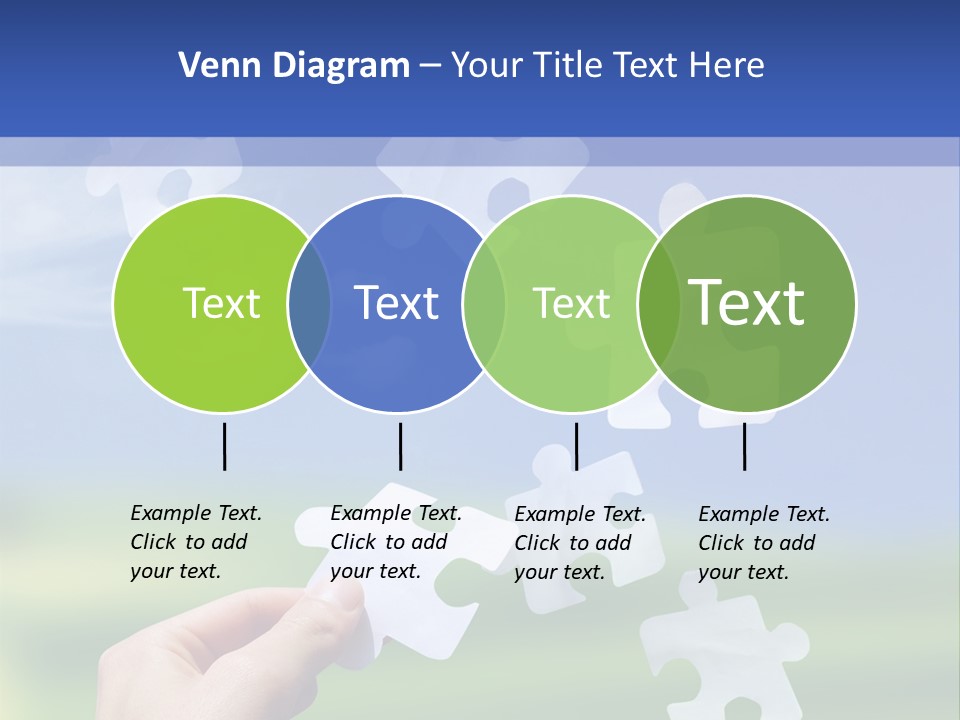 Venn Diagram – Your Title Text Here

Text

Text

Text

Text

Example Text. Click to add your text.

Example Text. Click to add your text.

Example Text. Click to add your text.

Example Text. Click to add your text.